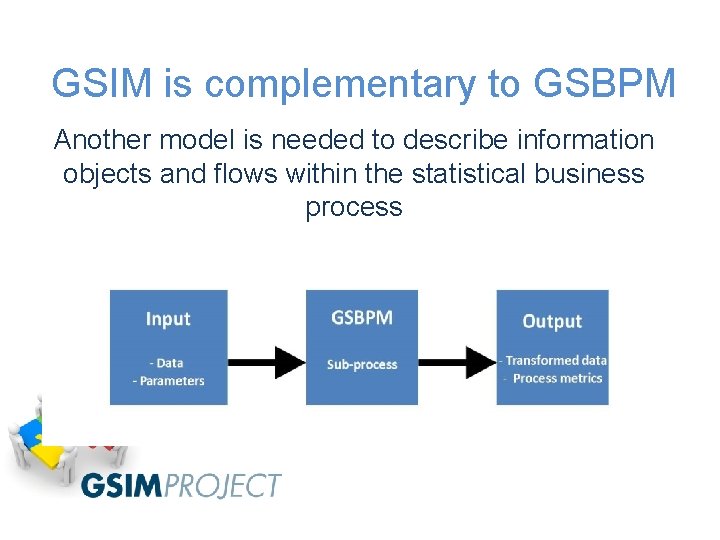 GSIM is complementary to GSBPM

Another model is needed to describe information objects and flows within the statistical business process

Input

- Data
- Parameters

GSBPM

Sub-process

Output

- Transformed data
- Process metrics

GSIMPROJECT